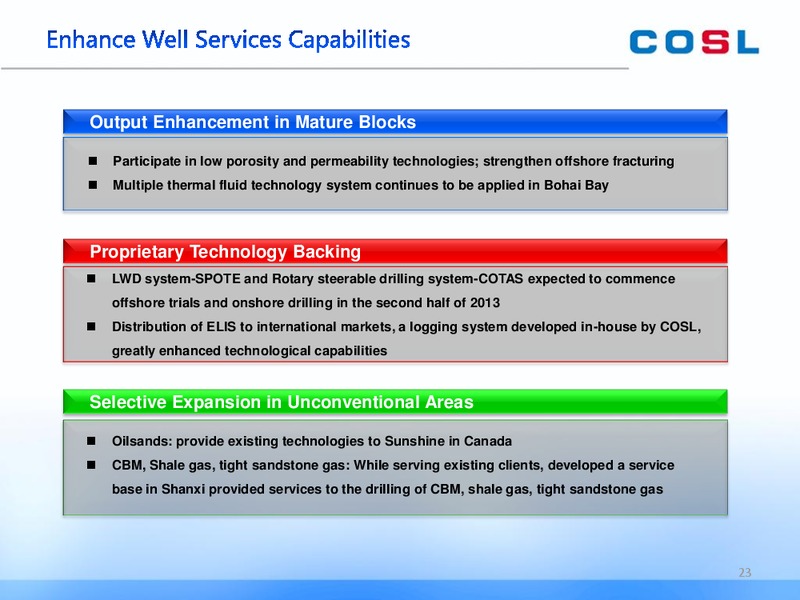 Enhance Well Services Capabilities

COSL

Output Enhancement in Mature Blocks

■ Participate in low porosity and permeability technologies; strengthen offshore fracturing
■ Multiple thermal fluid technology system continues to be applied in Bohai Bay

Proprietary Technology Backing

■ LWD system-SPOTE and Rotary steerable drilling system-COTAS expected to commence offshore trials and onshore drilling in the second half of 2013
■ Distribution of ELIS to international markets, a logging system developed in-house by COSL, greatly enhanced technological capabilities

Selective Expansion in Unconventional Areas

■ Oilsands: provide existing technologies to Sunshine in Canada
■ CBM, Shale gas, tight sandstone gas: While serving existing clients, developed a service base in Shanxi provided services to the drilling of CBM, shale gas, tight sandstone gas

23